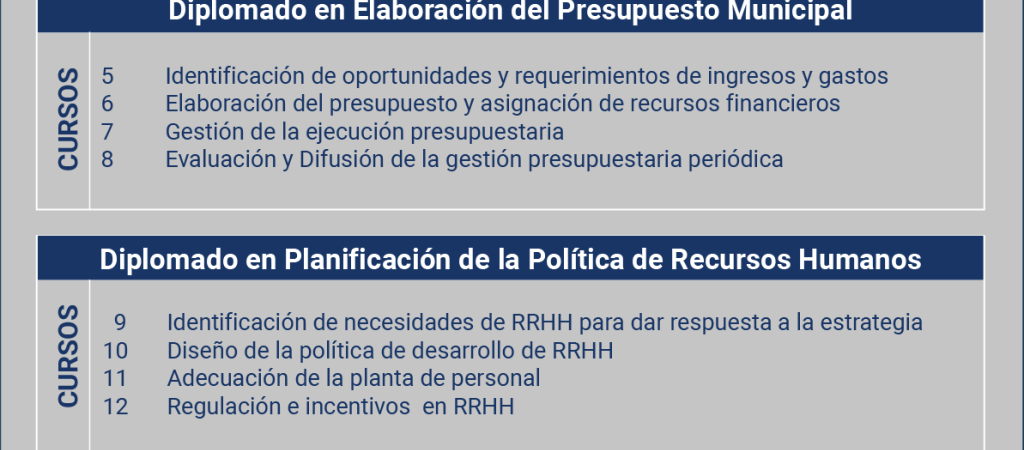 Diplomado en Elaboración del Presupuesto Municipal

CURSOS

5 Identificación de oportunidades y requerimientos de ingresos y gastos
6 Elaboración del presupuesto y asignación de recursos financieros
7 Gestión de la ejecución presupuestaria
8 Evaluación y Difusión de la gestión presupuestaria periódica

Diplomado en Planificación de la Política de Recursos Humanos

CURSOS

9 Identificación de necesidades de RRHH para dar respuesta a la estrategia
10 Diseño de la política de desarrollo de RRHH
11 Adecuación de la planta de personal
12 Regulación e incentivos en RRHH